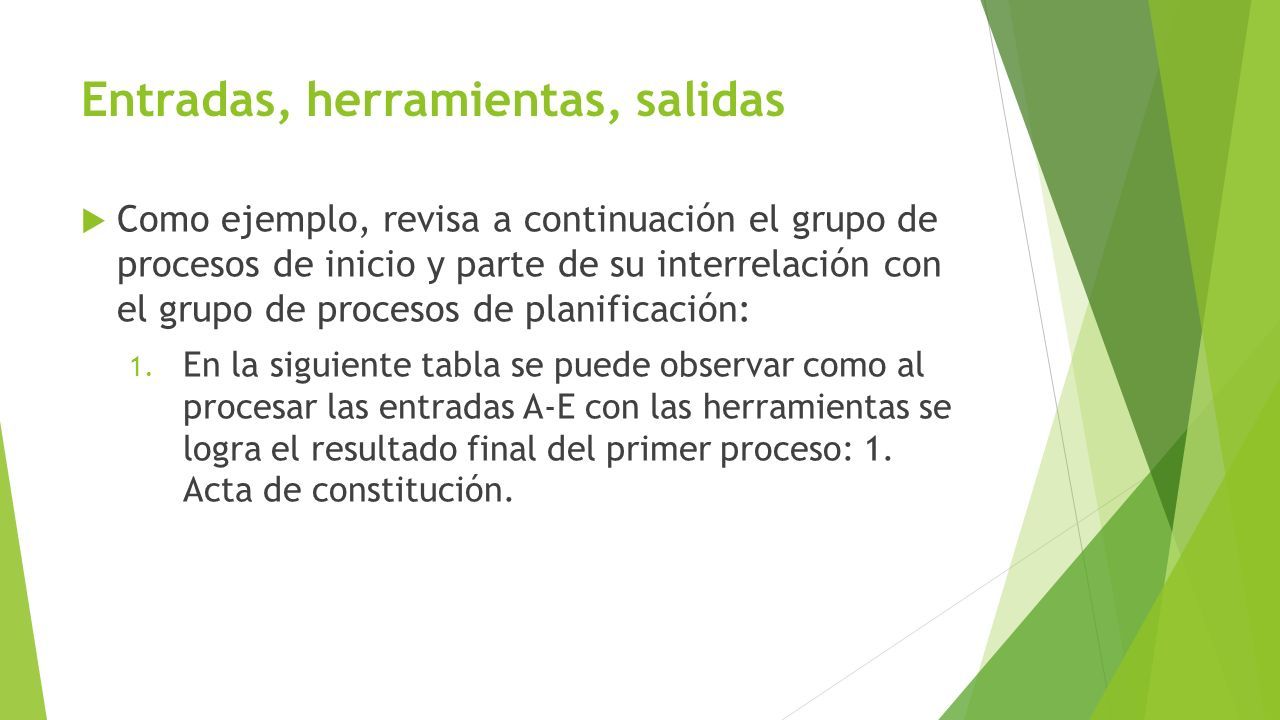 Entradas, herramientas, salidas

Como ejemplo, revisa a continuación el grupo de procesos de inicio y parte de su interrelación con el grupo de procesos de planificación:

1. En la siguiente tabla se puede observar como al procesar las entradas A-E con las herramientas se logra el resultado final del primer proceso: 1. Acta de constitución.